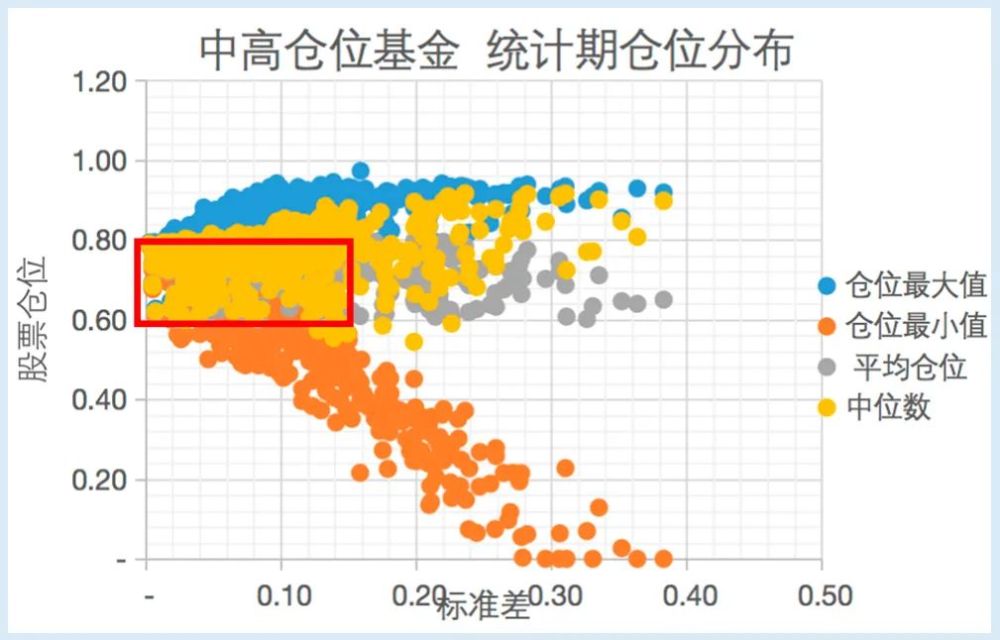 中高仓位基金 统计期仓位分布

1.20
1.00
0.80
0.60
0.40
0.20
-

股票仓位

-
0.10
0.20
0.30
0.40
0.50

标准差

仓位最大值
仓位最小值
平均仓位
中位数